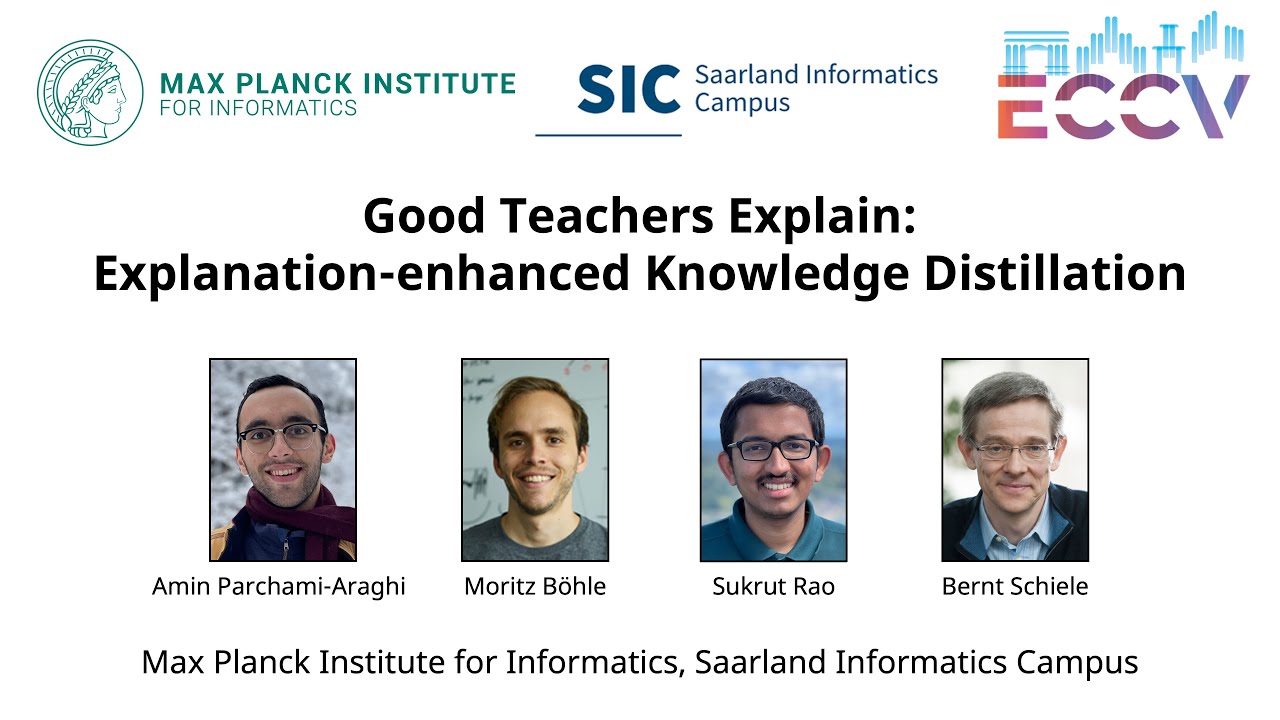 MAX PLANCK INSTITUTE
FOR INFORMATICS

SIC Saarland Informatics Campus

ECCV

Good Teachers Explain:
Explanation-enhanced Knowledge Distillation

Amin Parchami-Araghi

Moritz Böhle

Sukrut Rao

Bernt Schiele

Max Planck Institute for Informatics, Saarland Informatics Campus